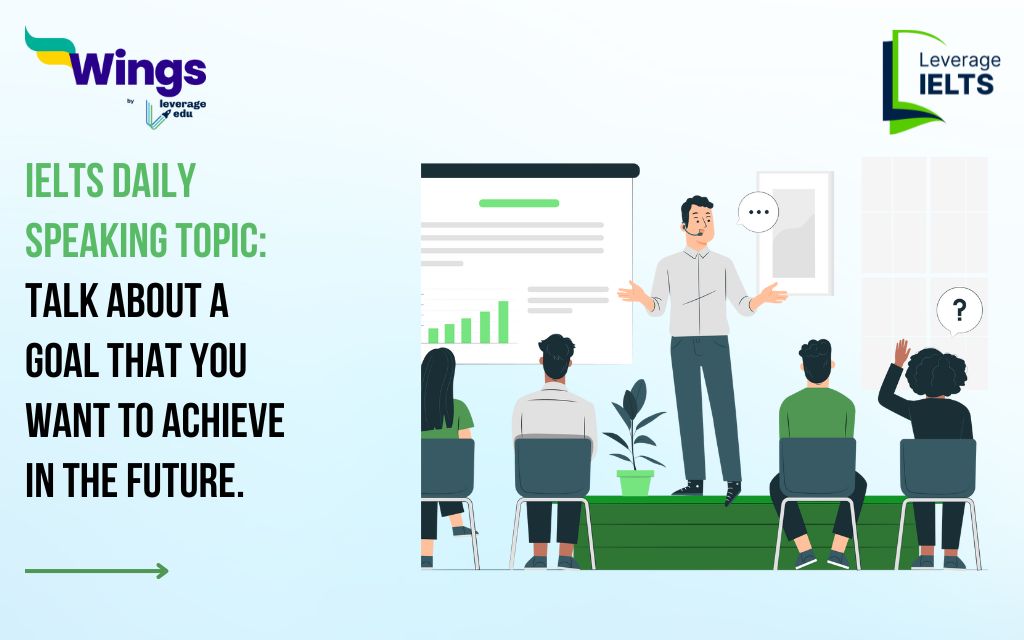 Wings
by leverage edu

Leverage IELTS

IELTS DAILY SPEAKING TOPIC: TALK ABOUT A GOAL THAT YOU WANT TO ACHIEVE IN THE FUTURE.

...

?